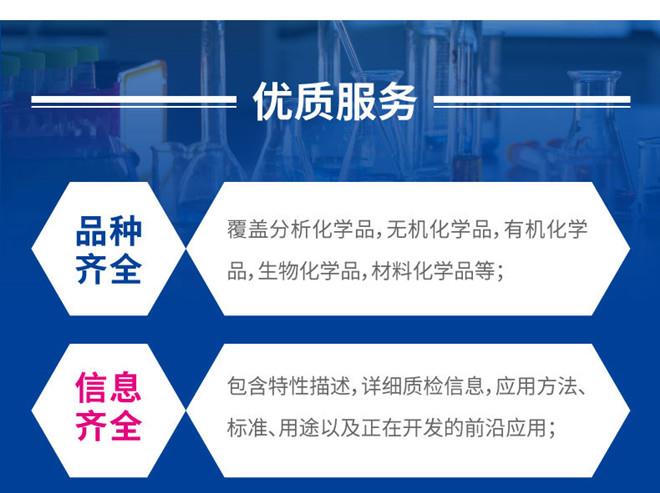 优质服务

品种齐全

覆盖分析化学品，无机化学品，有机化学品，生物化学品，材料化学品等；

信息齐全

包含特性描述，详细质检信息，应用方法、标准、用途以及正在开发的前沿应用；